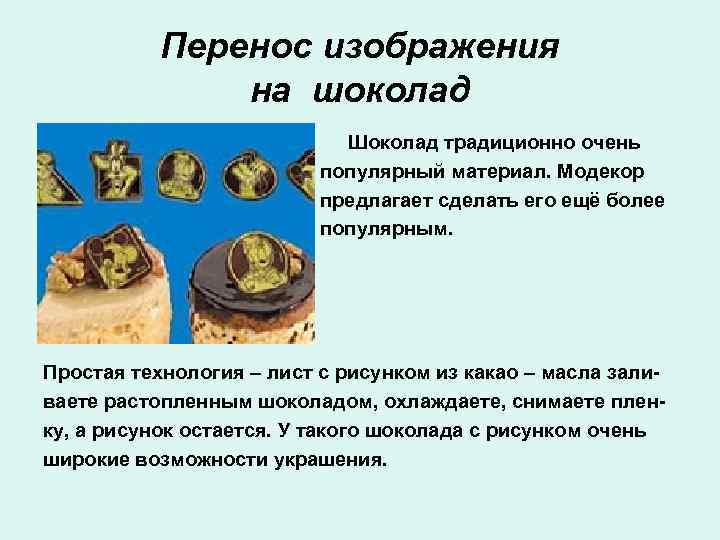 Перенос изображения на шоколад

Шоколад традиционно очень популярный материал. Модекор предлагает сделать его ещё более популярным.

Простая технология – лист с рисунком из какао – масла заливаете растопленным шоколадом, охлаждаете, снимаете пленку, а рисунок остается. У такого шоколада с рисунком очень широкие возможности украшения.